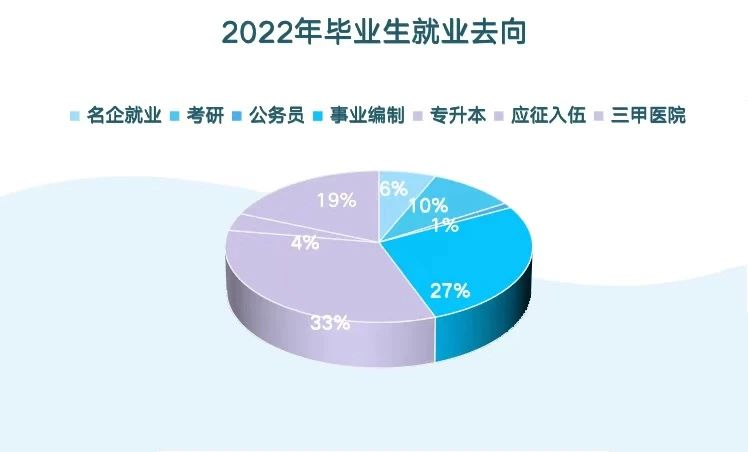 2022年毕业生就业去向

名企就业 考研 公务员 事业编制 专升本 应征入伍 三甲医院

6%
10%
1%
27%
33%
4%
19%